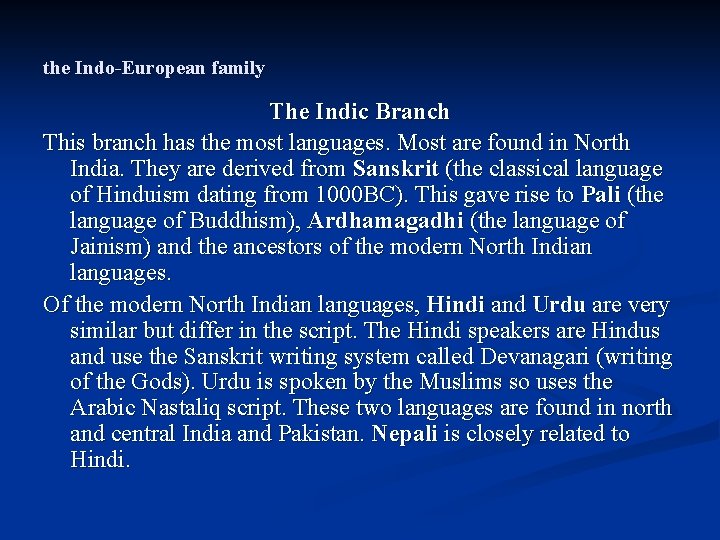 the Indo-European family

The Indic Branch

This branch has the most languages. Most are found in North India. They are derived from Sanskrit (the classical language of Hinduism dating from 1000BC). This gave rise to Pali (the language of Buddhism), Ardhamagadhi (the language of Jainism) and the ancestors of the modern North Indian languages.

Of the modern North Indian languages, Hindi and Urdu are very similar but differ in the script. The Hindi speakers are Hindus and use the Sanskrit writing system called Devanagari (writing of the Gods). Urdu is spoken by the Muslims so uses the Arabic Nastaliq script. These two languages are found in north and central India and Pakistan. Nepali is closely related to Hindi.